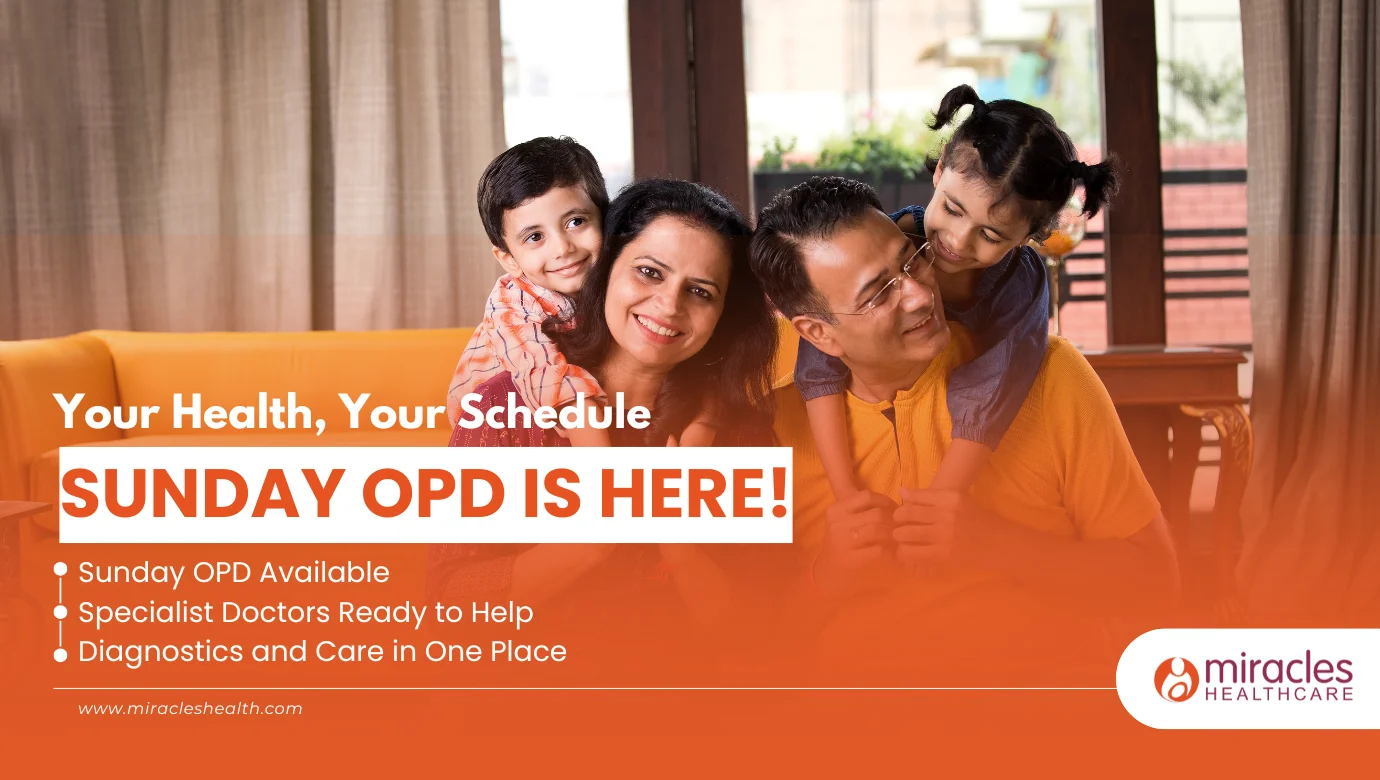 Your Health, Your Schedule

SUNDAY OPD IS HERE!

Sunday OPD Available
Specialist Doctors Ready to Help
Diagnostics and Care in One Place

www.miracleshealth.com

miracles HEALTHCARE